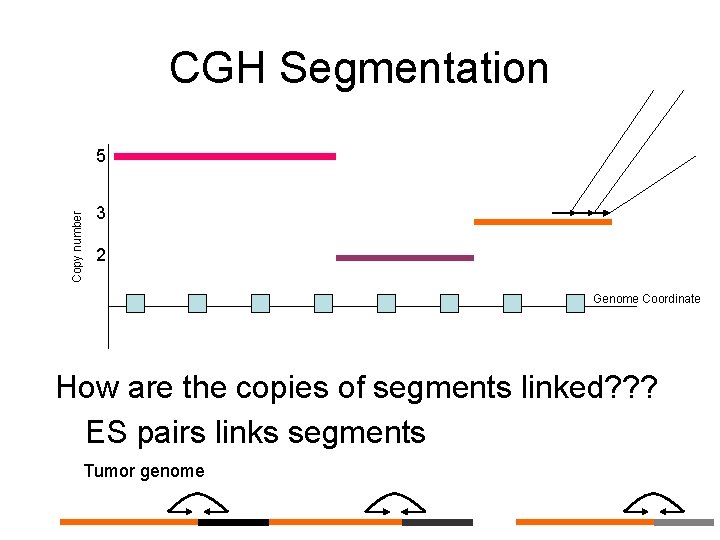 CGH Segmentation

5

3

2

Copy number

Genome Coordinate

How are the copies of segments linked???

ES pairs links segments

Tumor genome